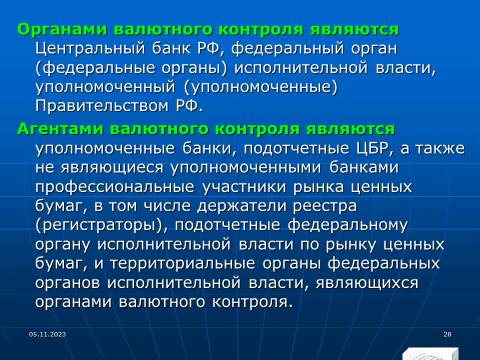 Органами валютного контроля являются Центральный банк РФ, федеральный орган (федеральные органы) исполнительной власти, уполномоченный (уполномоченные) Правительством РФ.

Агентами валютного контроля являются уполномоченные банки, подотчетные ЦБР, а также не являющиеся уполномоченными банками профессиональные участники рынка ценных бумаг, в том числе держатели реестра (регистраторы), подотчетные федеральному органу исполнительной власти по рынку ценных бумаг, и территориальные органы федеральных органов исполнительной власти, являющихся органами валютного контроля.

05.11.2023

28